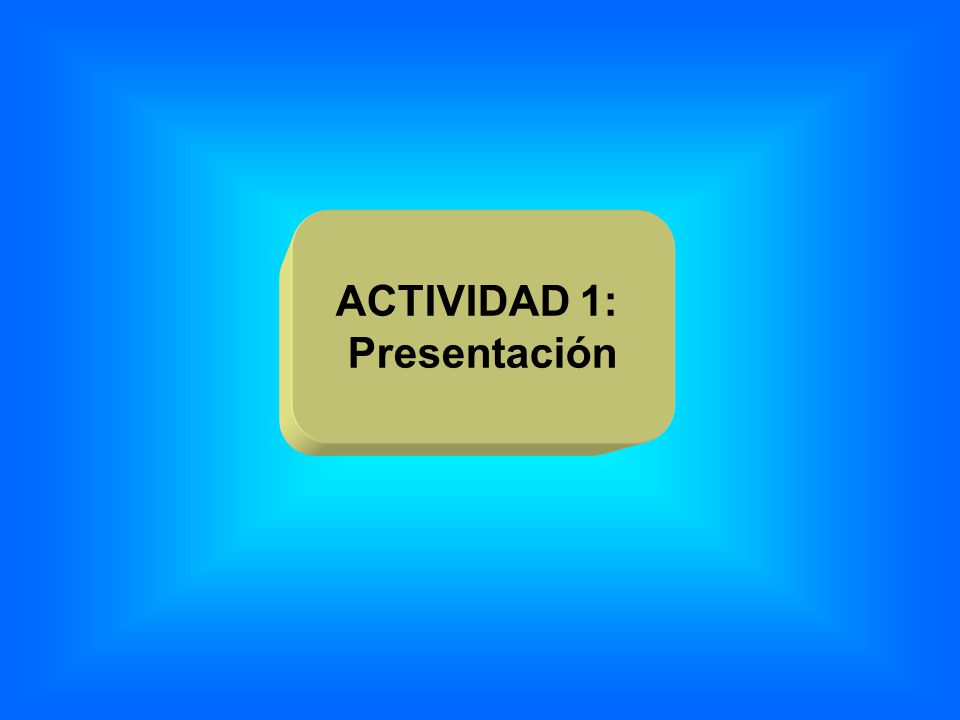 ACTIVIDAD 1:
Presentación